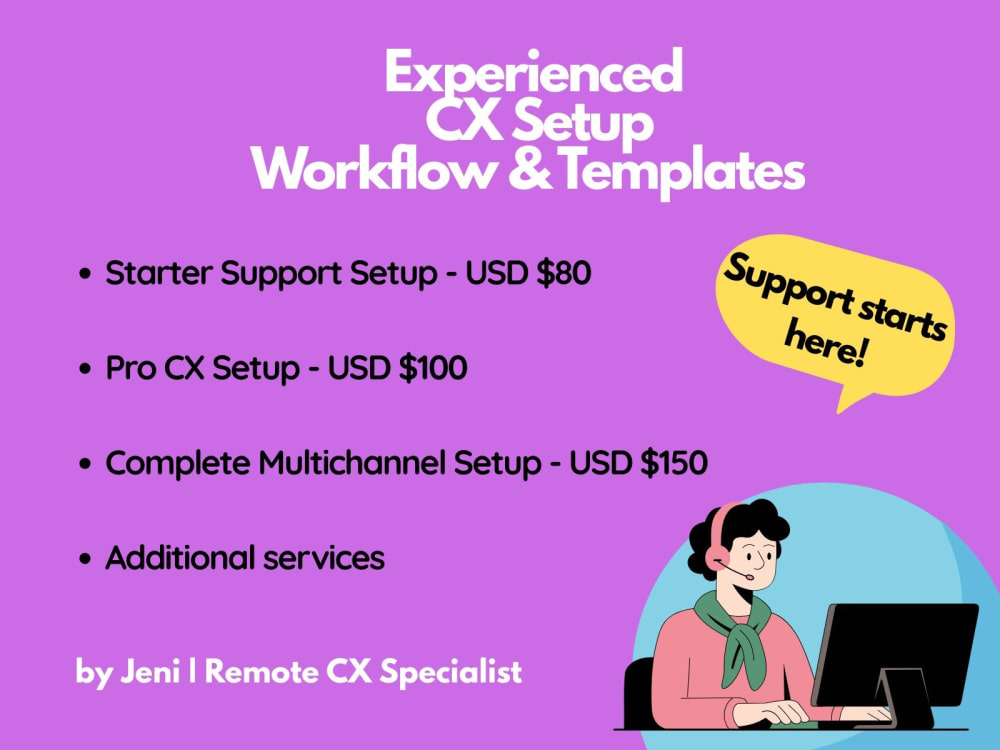 Experienced
CX Setup
Workflow & Templates

• Starter Support Setup - USD $80

• Pro CX Setup - USD $100

• Complete Multichannel Setup - USD $150

• Additional services

Support starts here!

by Jeni | Remote CX Specialist